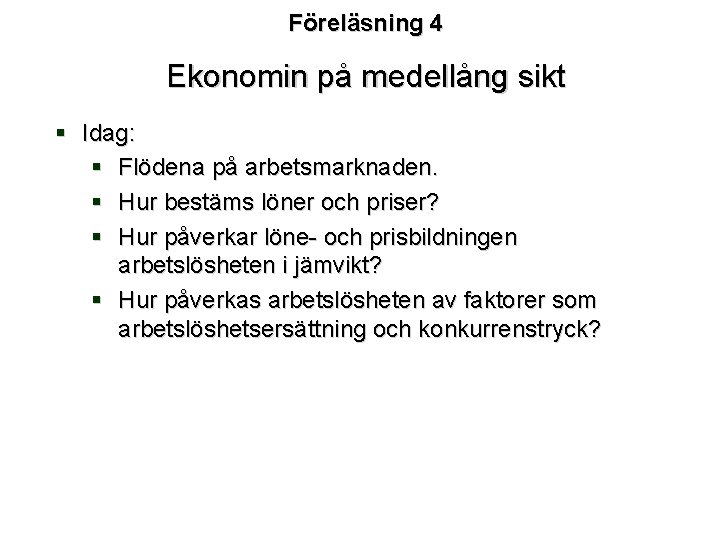 Föreläsning 4

Ekonomin på medellång sikt

- Idag:
  - Flödena på arbetsmarknaden.
  - Hur bestäms löner och priser?
  - Hur påverkar löne- och prisbildningen arbetslösheten i jämvikt?
  - Hur påverkas arbetslösheten av faktorer som arbetslöshetsersättning och konkurrenstryck?